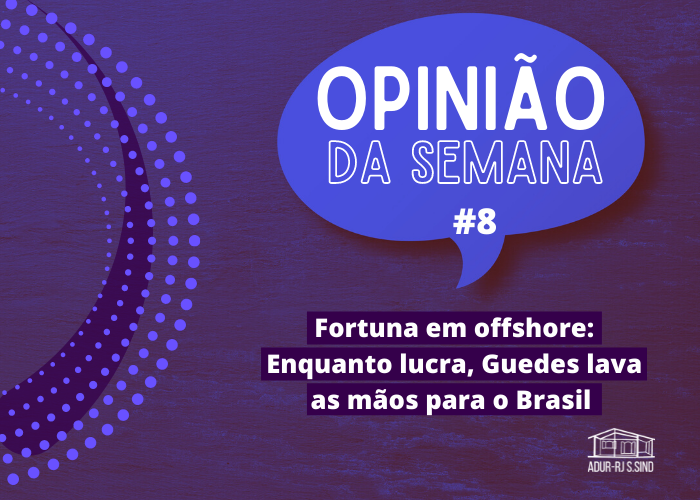 OPINIÃO
DA SEMANA
#8

Fortuna em offshore: Enquanto lucra, Guedes lava as mãos para o Brasil

ADUR-RJ S.SIND